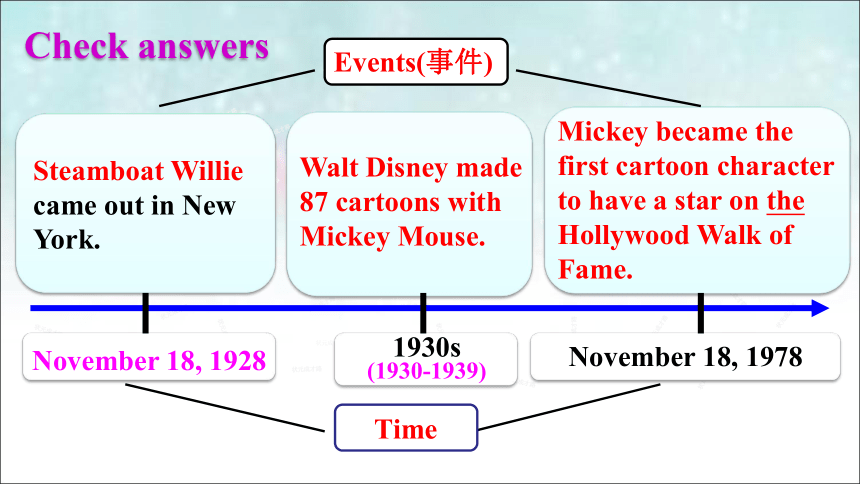 Check answers

Events(事件)

Steamboat Willie came out in New York.

Walt Disney made 87 cartoons with Mickey Mouse.

Mickey became the first cartoon character to have a star on the Hollywood Walk of Fame.

November 18, 1928

1930s
(1930-1939)

November 18, 1978

Time